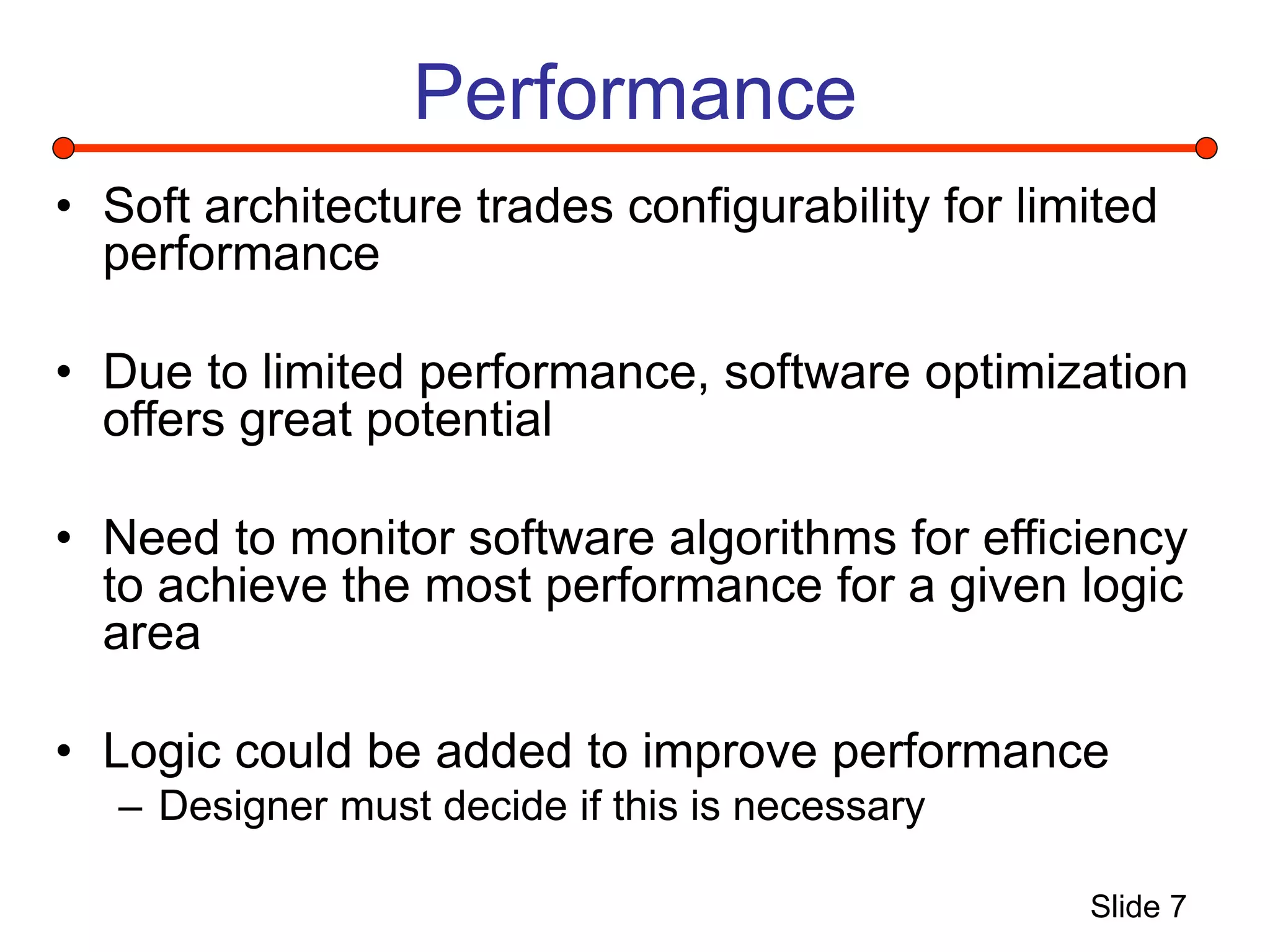 Performance

• Soft architecture trades configurability for limited performance

• Due to limited performance, software optimization offers great potential

• Need to monitor software algorithms for efficiency to achieve the most performance for a given logic area

• Logic could be added to improve performance
– Designer must decide if this is necessary

Slide 7